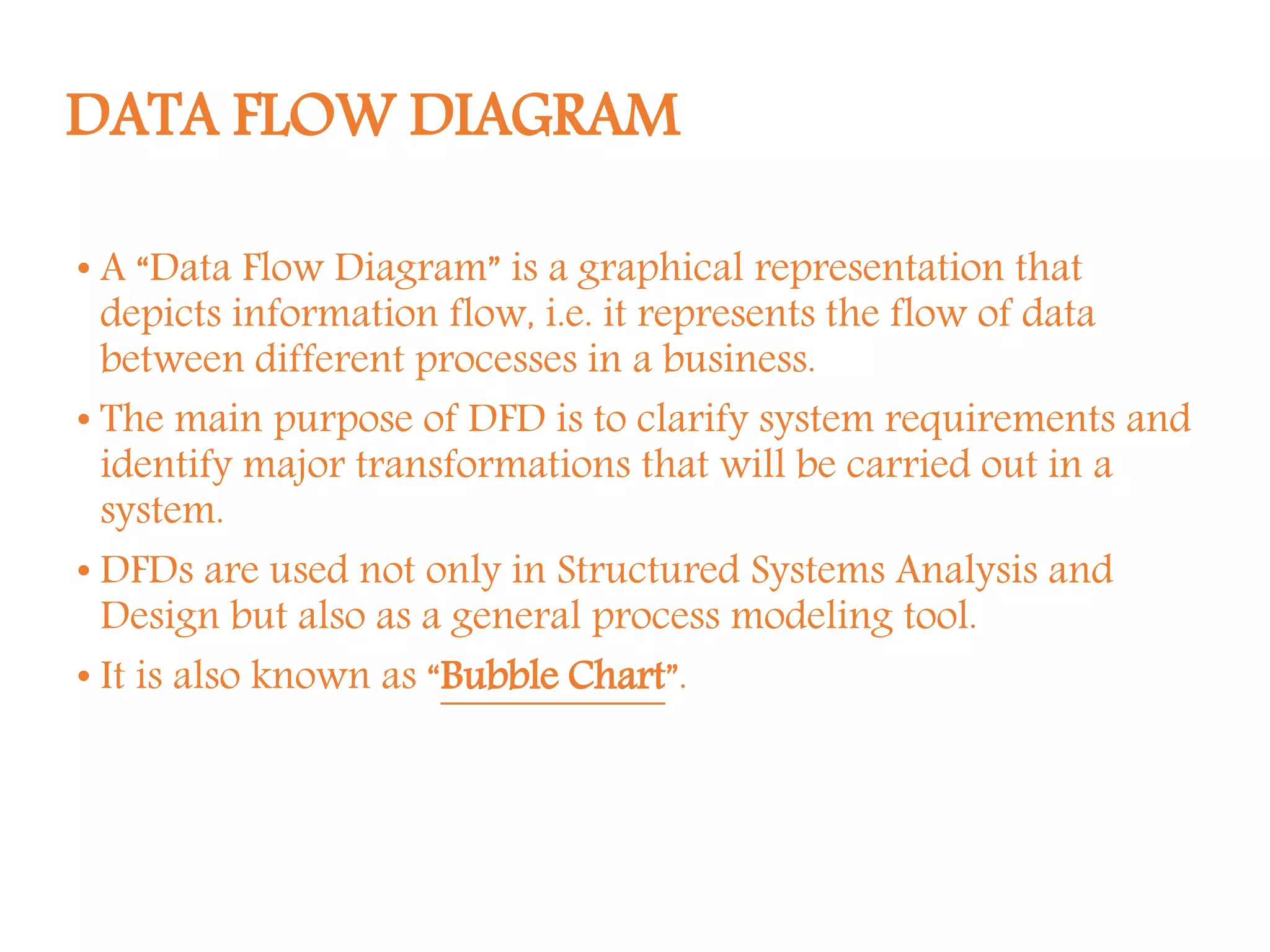 DATA FLOW DIAGRAM

• A “Data Flow Diagram” is a graphical representation that depicts information flow, i.e. it represents the flow of data between different processes in a business.

• The main purpose of DFD is to clarify system requirements and identify major transformations that will be carried out in a system.

• DFDs are used not only in Structured Systems Analysis and Design but also as a general process modeling tool.

• It is also known as “Bubble Chart”.